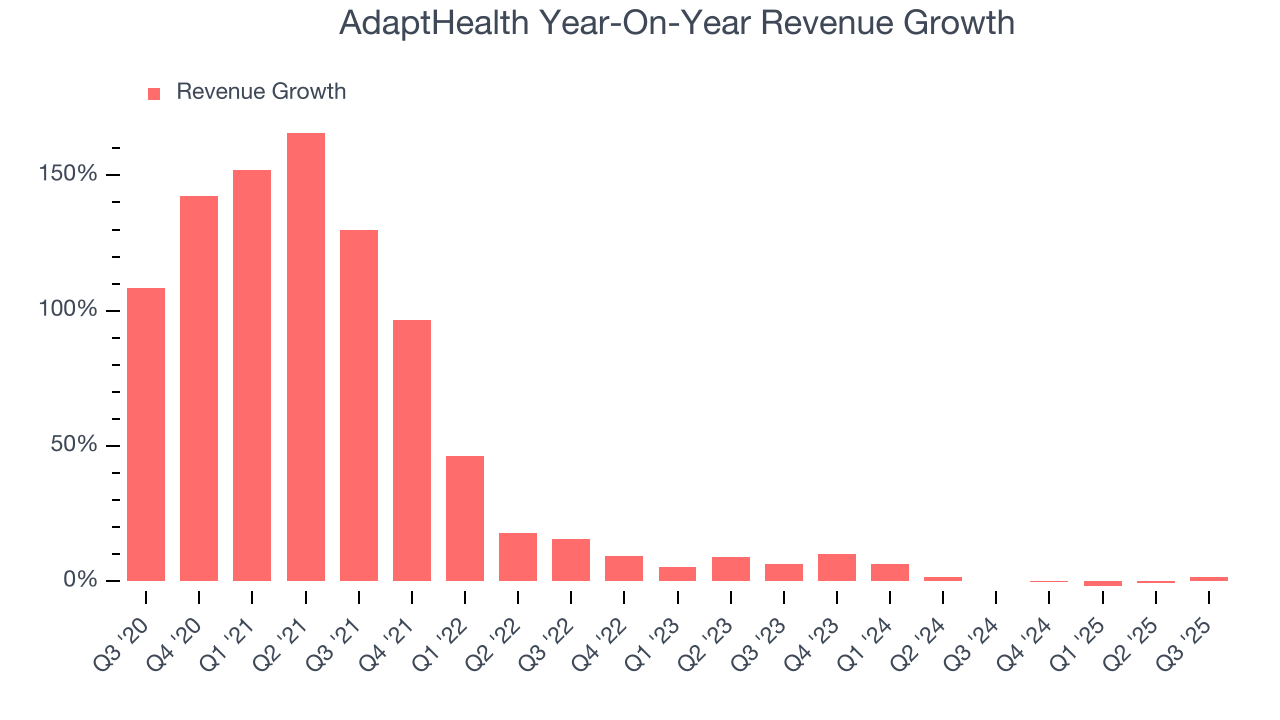 AdaptHealth Year-On-Year Revenue Growth

Revenue Growth

150%
100%
50%
0%

Q3 '20
Q4 '20
Q1 '21
Q2 '21
Q3 '21
Q4 '21
Q1 '22
Q2 '22
Q3 '22
Q4 '22
Q1 '23
Q2 '23
Q3 '23
Q4 '23
Q1 '24
Q2 '24
Q3 '24
Q4 '24
Q1 '25
Q2 '25
Q3 '25